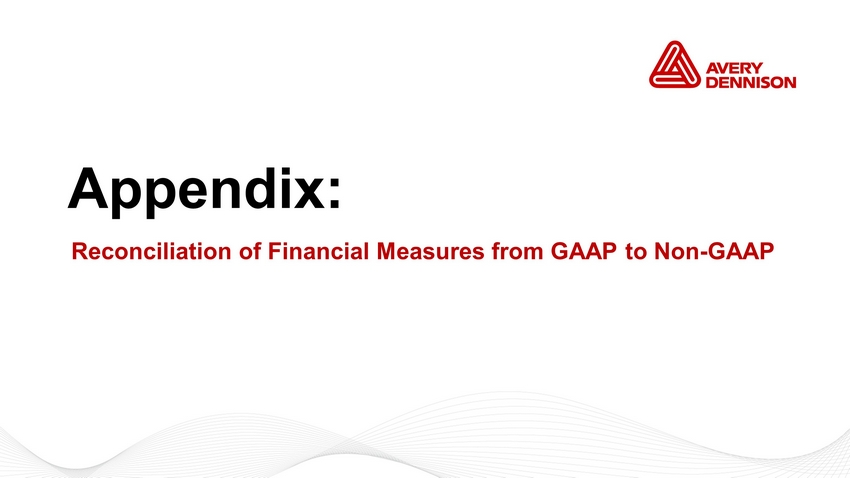 AVERY
DENNISON

Appendix:

Reconciliation of Financial Measures from GAAP to Non-GAAP